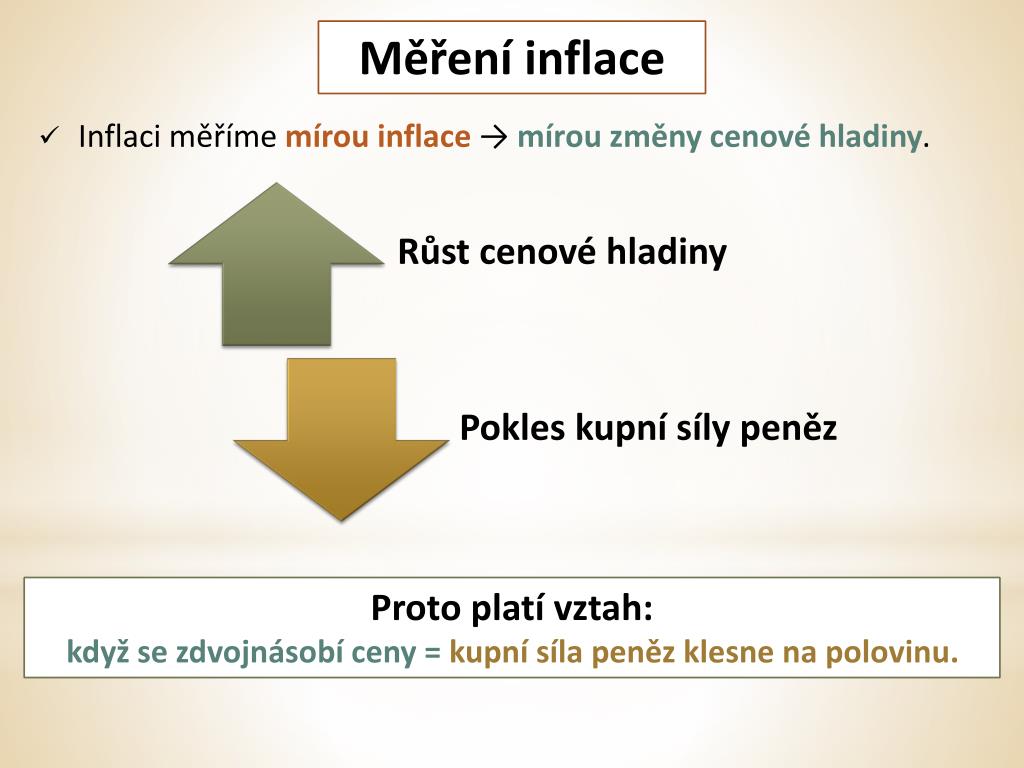 Měření inflace

✓ Inflaci měříme mírou inflace → mírou změny cenové hladiny.

Růst cenové hladiny

Pokles kupní síly peněz

Proto platí vztah:
když se zdvojnásobí ceny = kupní síla peněz klesne na polovinu.